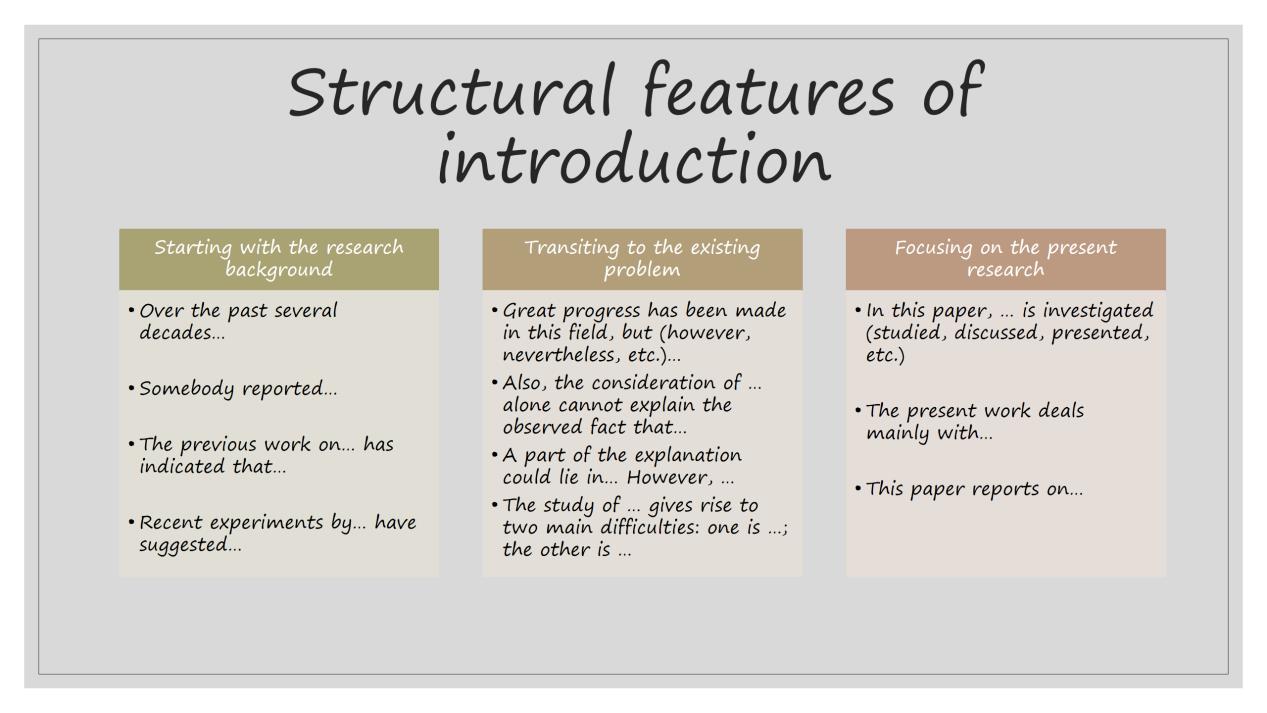 Structural features of introduction

Starting with the research background

• Over the past several decades…

• Somebody reported…

• The previous work on… has indicated that…

• Recent experiments by… have suggested…

Transiting to the existing problem

• Great progress has been made in this field, but (however, nevertheless, etc.)…

• Also, the consideration of … alone cannot explain the observed fact that…

• A part of the explanation could lie in… However, …

• The study of … gives rise to two main difficulties: one is …; the other is …

Focusing on the present research

• In this paper, … is investigated (studied, discussed, presented, etc.)

• The present work deals mainly with…

• This paper reports on…